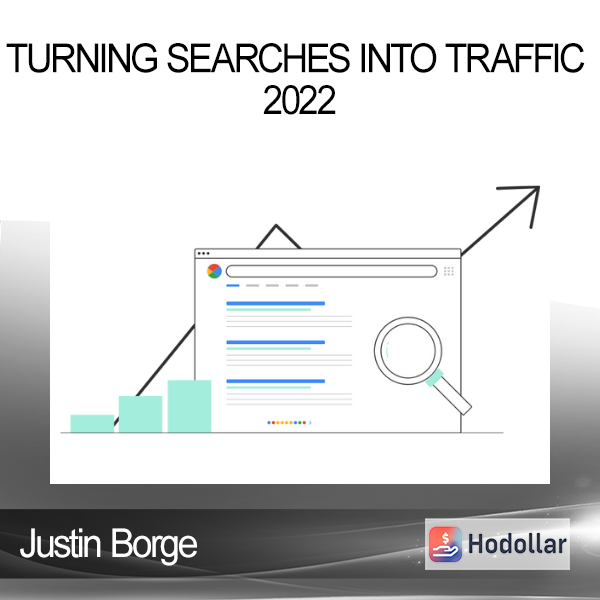 TURNING SEARCHES INTO TRAFFIC 2022

Justin Borge

Hodollar